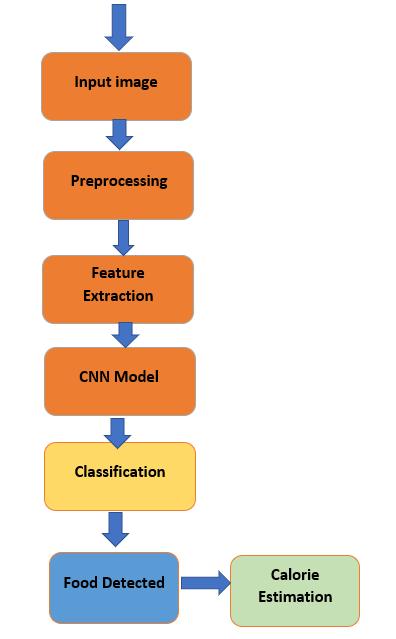 Input image

Preprocessing

Feature Extraction

CNN Model

Classification

Food Detected

Calorie Estimation